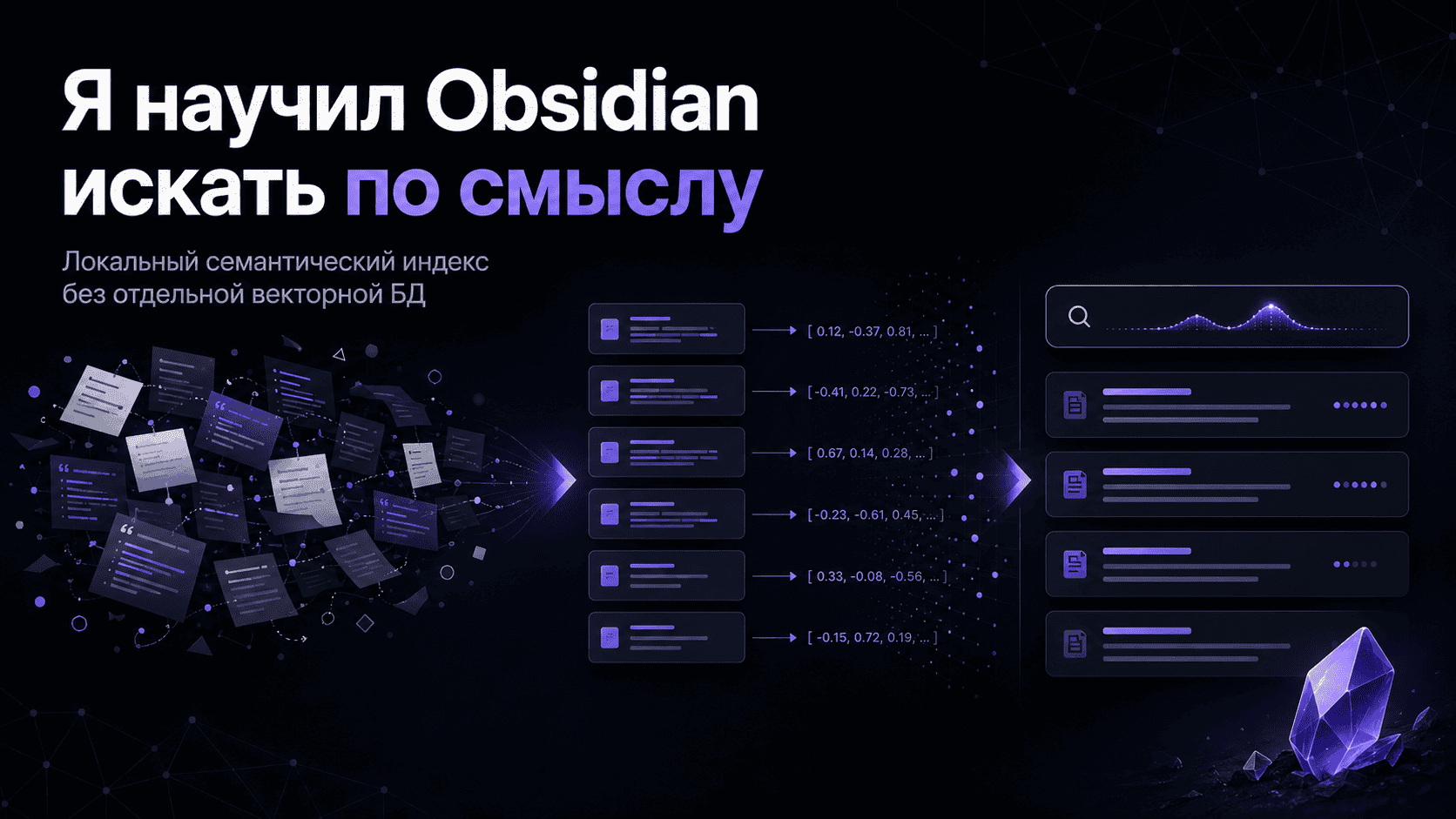 Я научил Obsidian искать по смыслу

Локальный семантический индекс без отдельной векторной БД

[ 0.12, -0.37, 0.81, ... ]
[ -0.41, 0.22, -0.73, ... ]
[ 0.67, 0.14, 0.28, ... ]
[ -0.23, -0.61, 0.45, ... ]
[ 0.33, -0.08, -0.56, ... ]
[ -0.15, 0.72, 0.19, ... ]